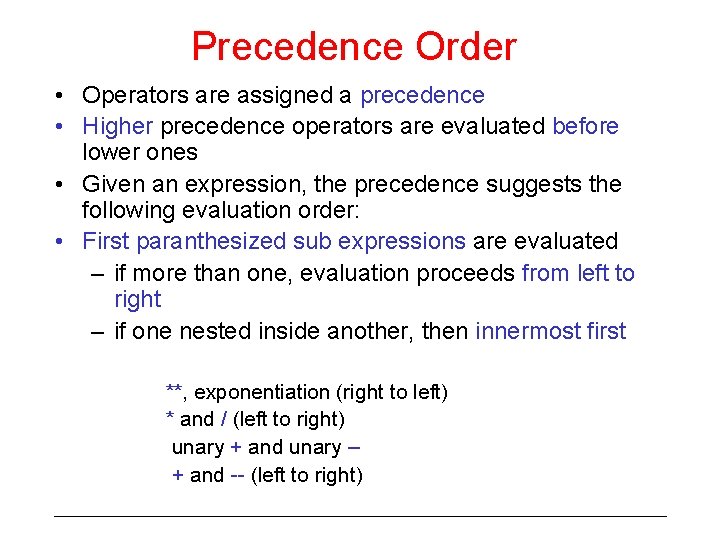 Precedence Order

• Operators are assigned a precedence
• Higher precedence operators are evaluated before lower ones
• Given an expression, the precedence suggests the following evaluation order:
• First paranthesized sub expressions are evaluated
– if more than one, evaluation proceeds from left to right
– if one nested inside another, then innermost first

**, exponentiation (right to left)
* and / (left to right)
unary + and unary –
+ and -- (left to right)